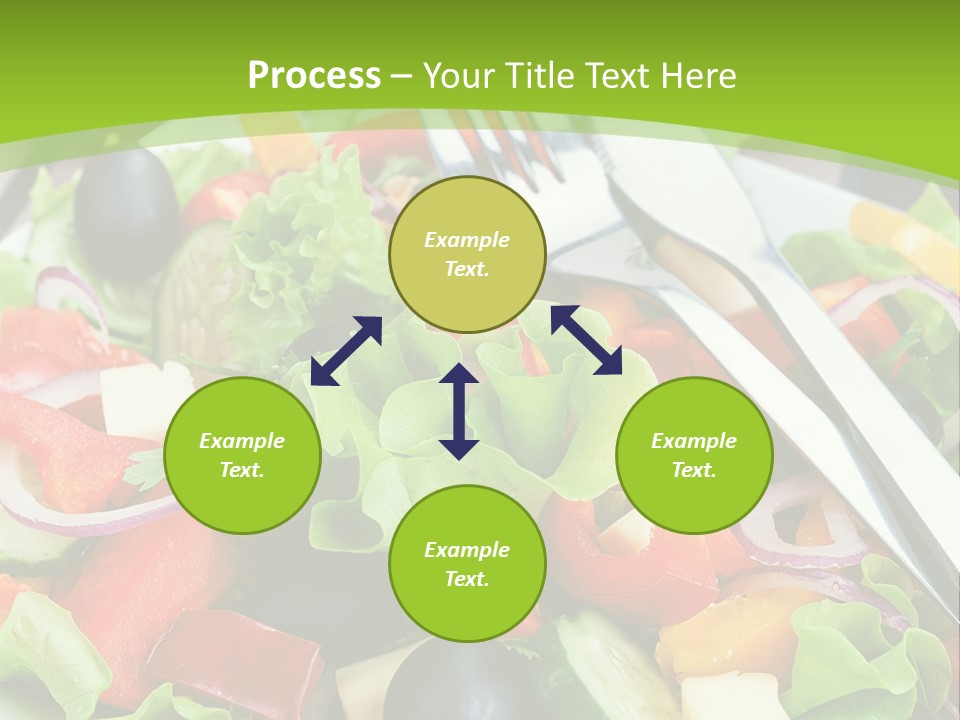 Process – Your Title Text Here

Example Text.

Example Text.

Example Text.

Example Text.